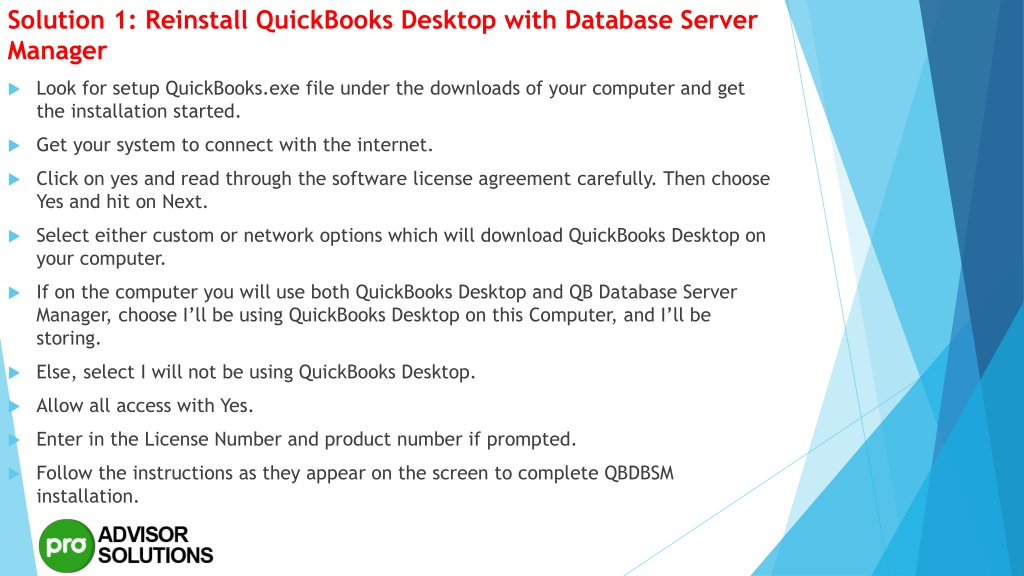 Solution 1: Reinstall QuickBooks Desktop with Database Server Manager

Look for setup QuickBooks.exe file under the downloads of your computer and get the installation started.

Get your system to connect with the internet.

Click on yes and read through the software license agreement carefully. Then choose Yes and hit on Next.

Select either custom or network options which will download QuickBooks Desktop on your computer.

If on the computer you will use both QuickBooks Desktop and QB Database Server Manager, choose I'll be using QuickBooks Desktop on this Computer, and I'll be storing.

Else, select I will not be using QuickBooks Desktop.

Allow all access with Yes.

Enter in the License Number and product number if prompted.

Follow the instructions as they appear on the screen to complete QBDBSM installation.

pro ADVISOR SOLUTIONS